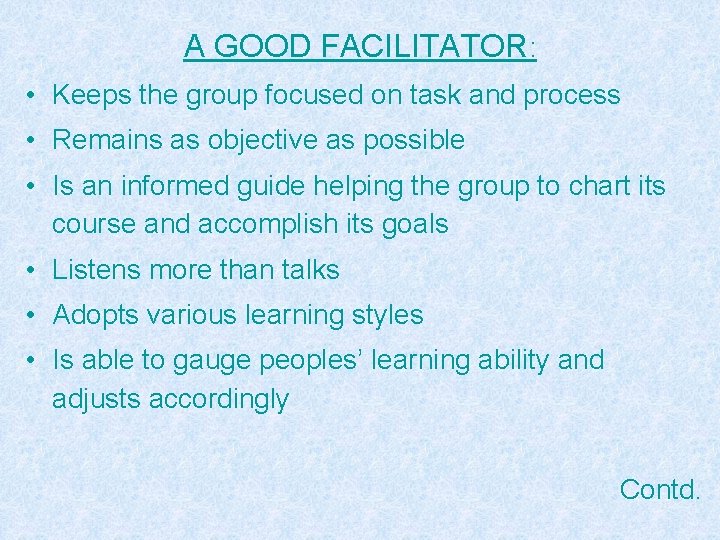 A GOOD FACILITATOR:

• Keeps the group focused on task and process
• Remains as objective as possible
• Is an informed guide helping the group to chart its course and accomplish its goals
• Listens more than talks
• Adopts various learning styles
• Is able to gauge peoples' learning ability and adjusts accordingly

Contd.